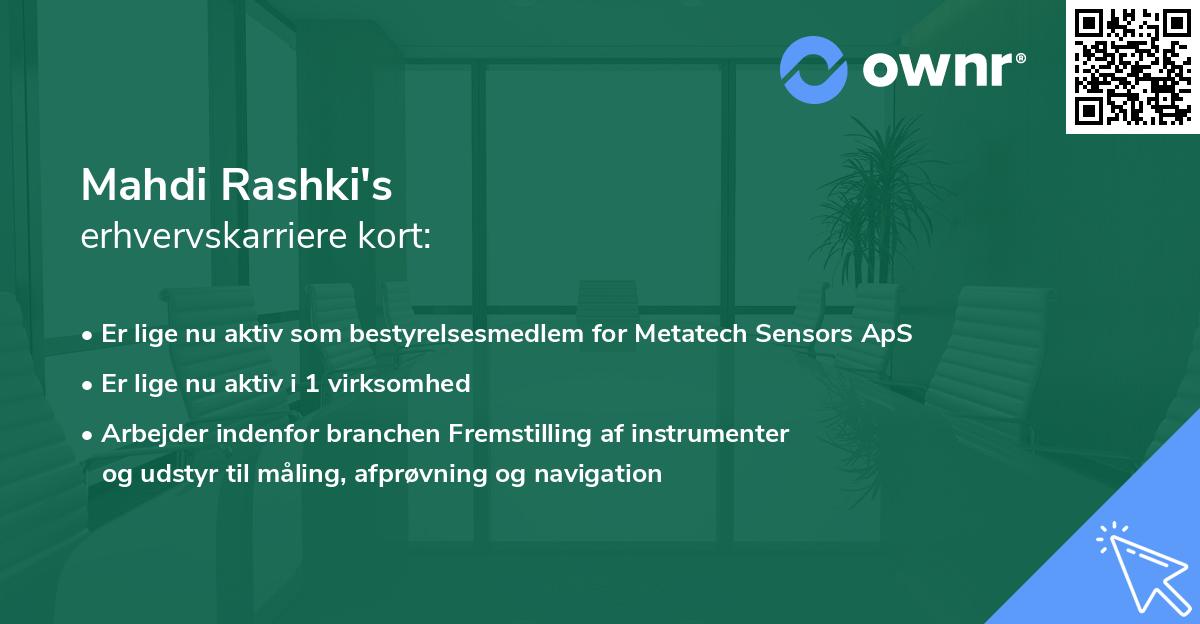 ownr®

Mahdi Rashki's
erhvervskarriere kort:

• Er lige nu aktiv som bestyrelsesmedlem for Metatech Sensors ApS
• Er lige nu aktiv i 1 virksomhed
• Arbejder indenfor branchen Fremstilling af instrumenter og udstyr til måling, afprøvning og navigation